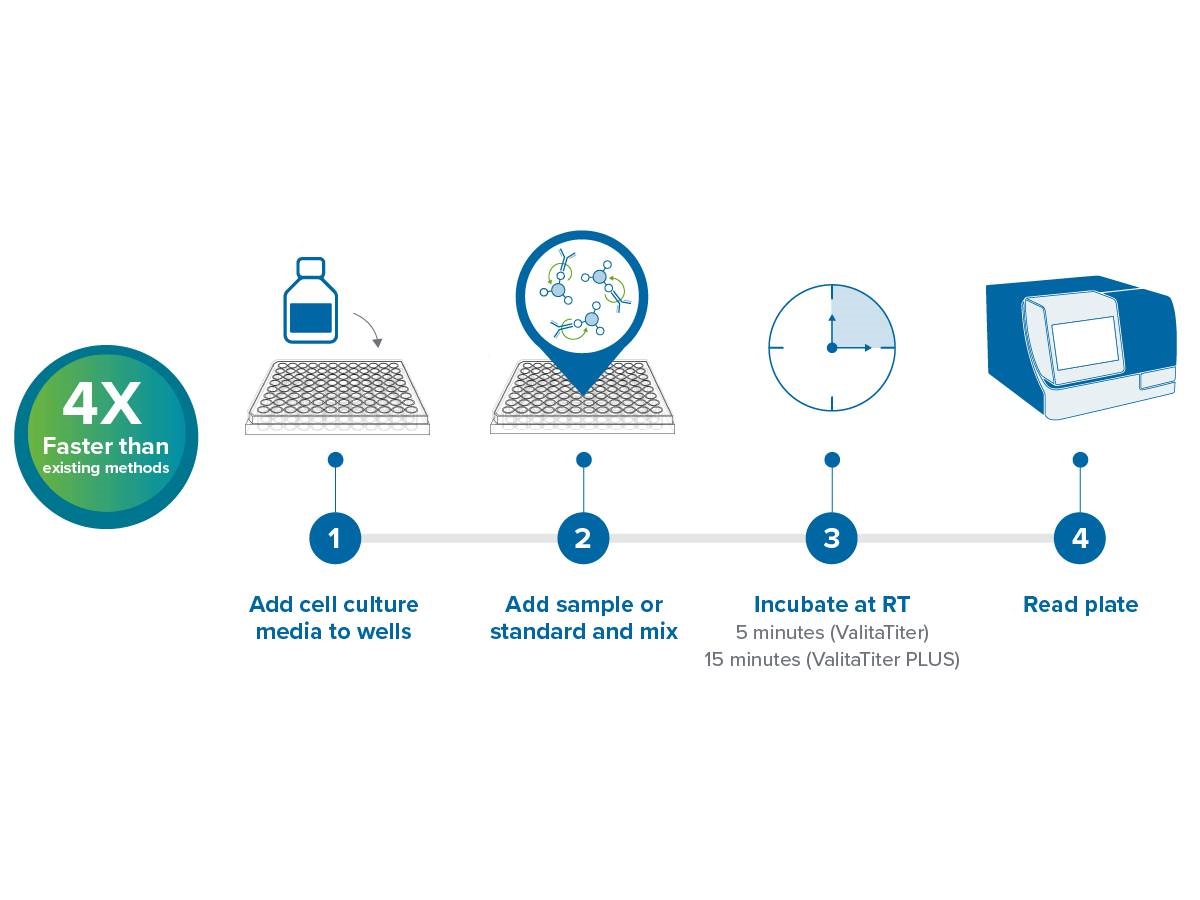 4X
Faster than
existing methods

1
Add cell culture media to wells

2
Add sample or standard and mix

3
Incubate at RT
5 minutes (ValitaTiter)
15 minutes (ValitaTiter PLUS)

4
Read plate